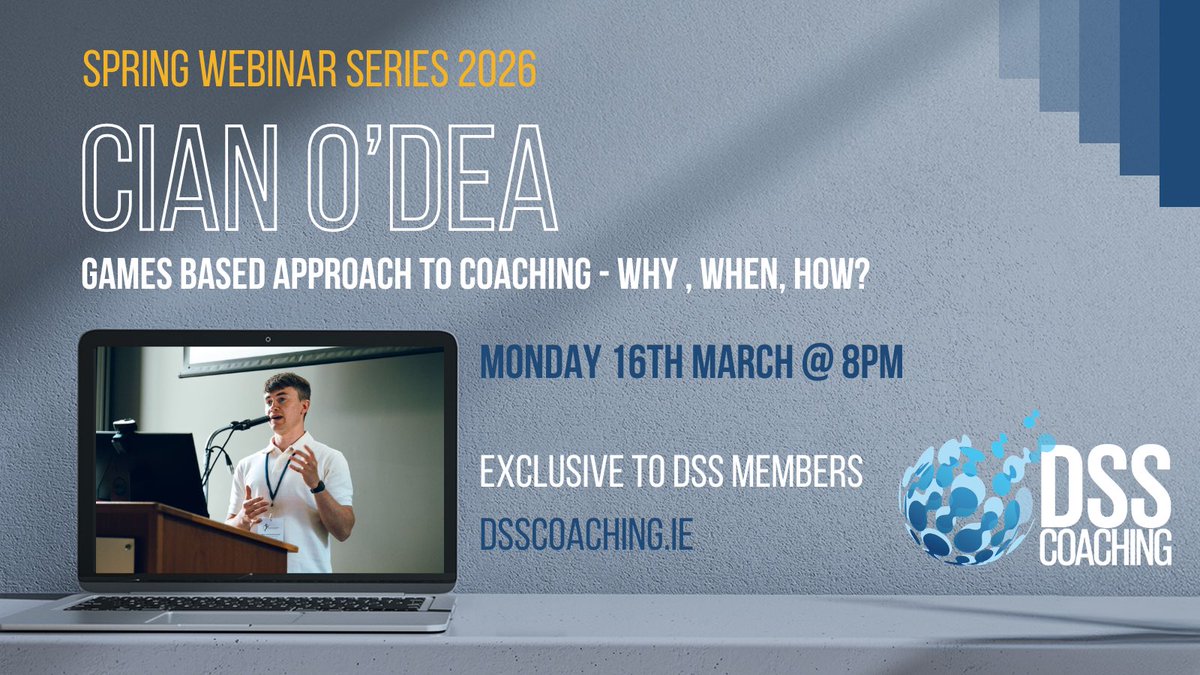 SPRING WEBINAR SERIES 2026

CIAN O'DEA

GAMES BASED APPROACH TO COACHING - WHY , WHEN, HOW?

MONDAY 16TH MARCH @ 8PM

EXCLUSIVE TO DSS MEMBERS

DSSCOACHING.IE

DSS COACHING